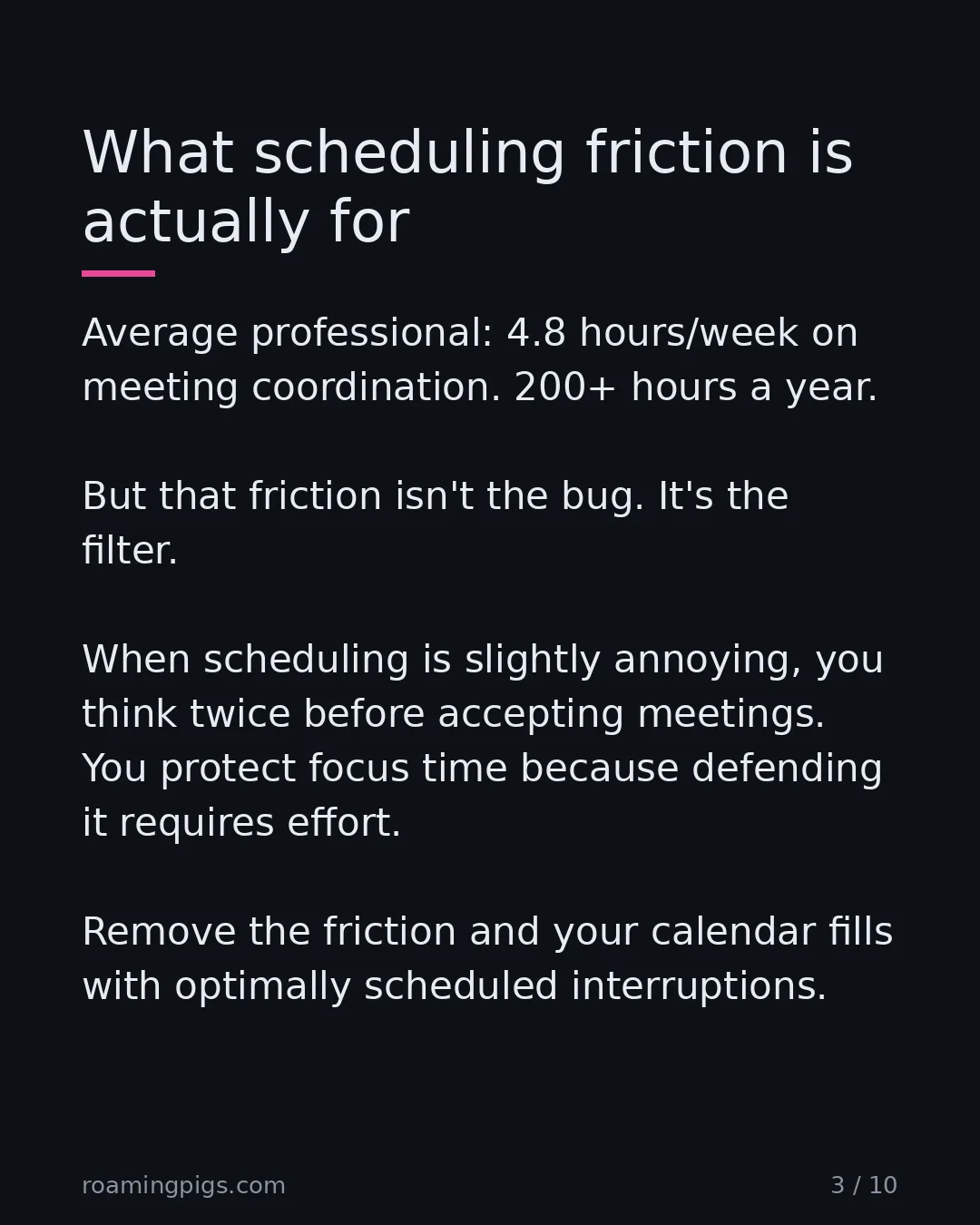 What scheduling friction is actually for

Average professional: 4.8 hours/week on meeting coordination. 200+ hours a year.

But that friction isn't the bug. It's the filter.

When scheduling is slightly annoying, you think twice before accepting meetings. You protect focus time because defending it requires effort.

Remove the friction and your calendar fills with optimally scheduled interruptions.

roamingpigs.com

3 / 10